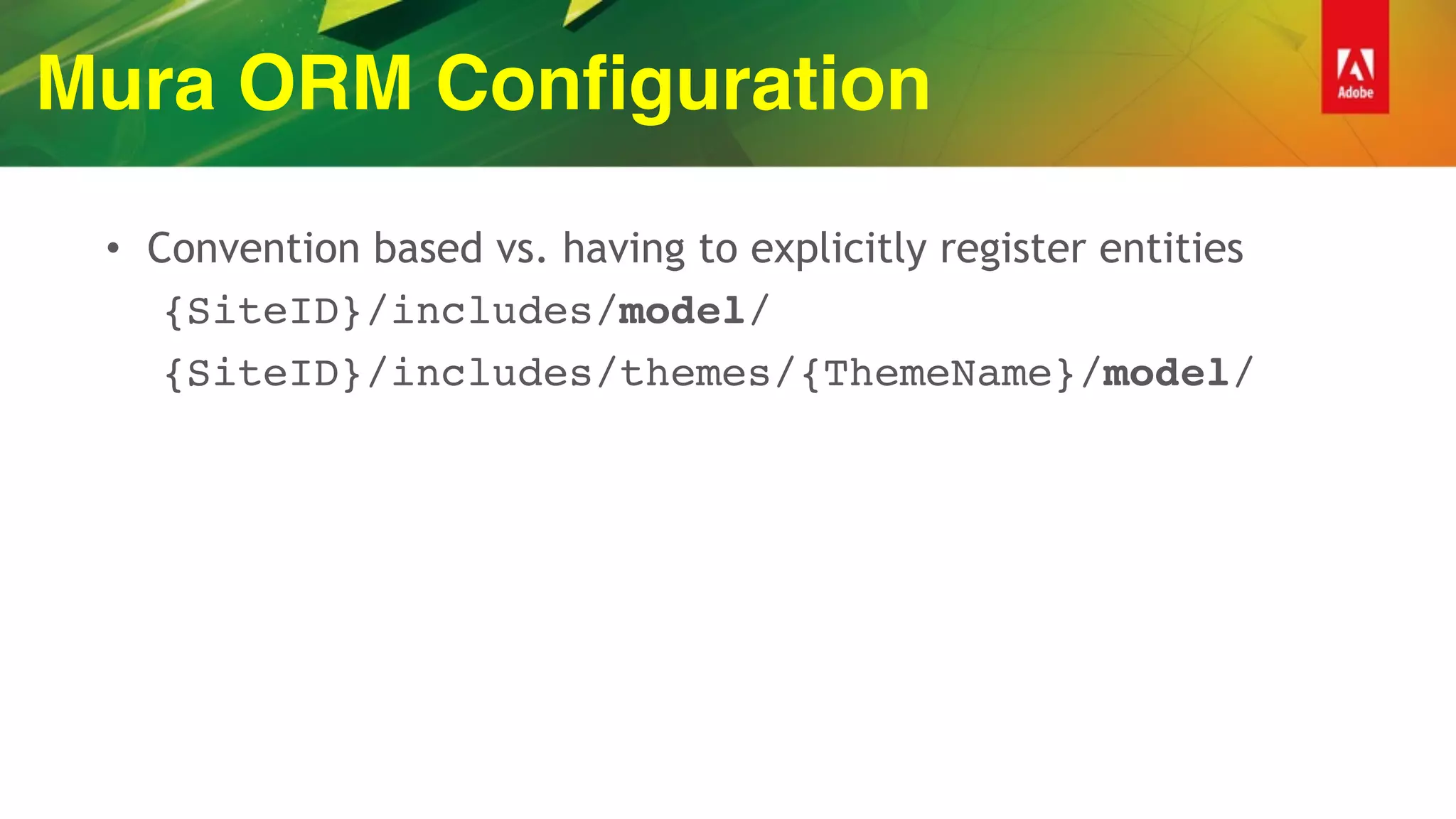 Mura ORM Configuration

Adobe

• Convention based vs. having to explicitly register entities

{SiteID}/includes/model/

{SiteID}/includes/themes/{ThemeName}/model/